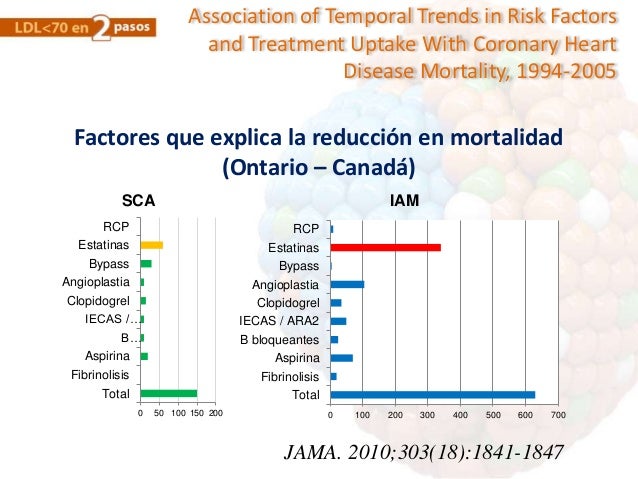 LDL<70 en 2 pasos

Association of Temporal Trends in Risk Factors and Treatment Uptake With Coronary Heart Disease Mortality, 1994-2005

Factores que explica la reducción en mortalidad (Ontario – Canadá)

SCA

RCP
Estatinas
Bypass
Angioplastia
Clopidogrel
IECAS /...
B...
Aspirina
Fibrinolisis
Total

0 50 100 150 200

IAM

RCP
Estatinas
Bypass
Angioplastia
Clopidogrel
IECAS / ARA2
B bloqueantes
Aspirina
Fibrinolisis
Total

0 100 200 300 400 500 600 700

JAMA. 2010;303(18):1841-1847